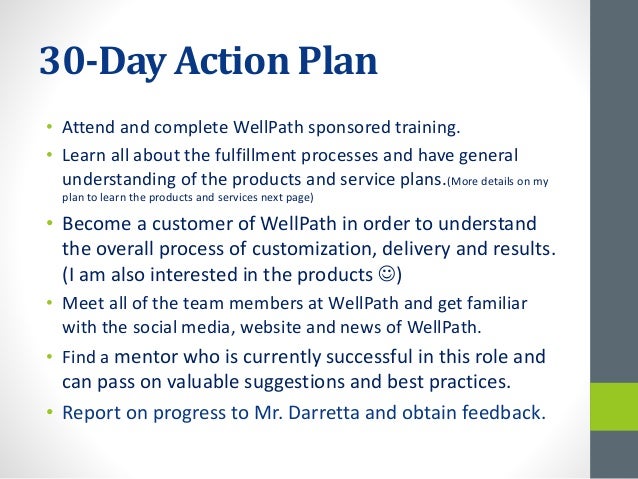 30-Day Action Plan

• Attend and complete WellPath sponsored training.
• Learn all about the fulfillment processes and have general understanding of the products and service plans.(More details on my plan to learn the products and services next page)
• Become a customer of WellPath in order to understand the overall process of customization, delivery and results. (I am also interested in the products ☺)
• Meet all of the team members at WellPath and get familiar with the social media, website and news of WellPath.
• Find a mentor who is currently successful in this role and can pass on valuable suggestions and best practices.
• Report on progress to Mr. Darretta and obtain feedback.